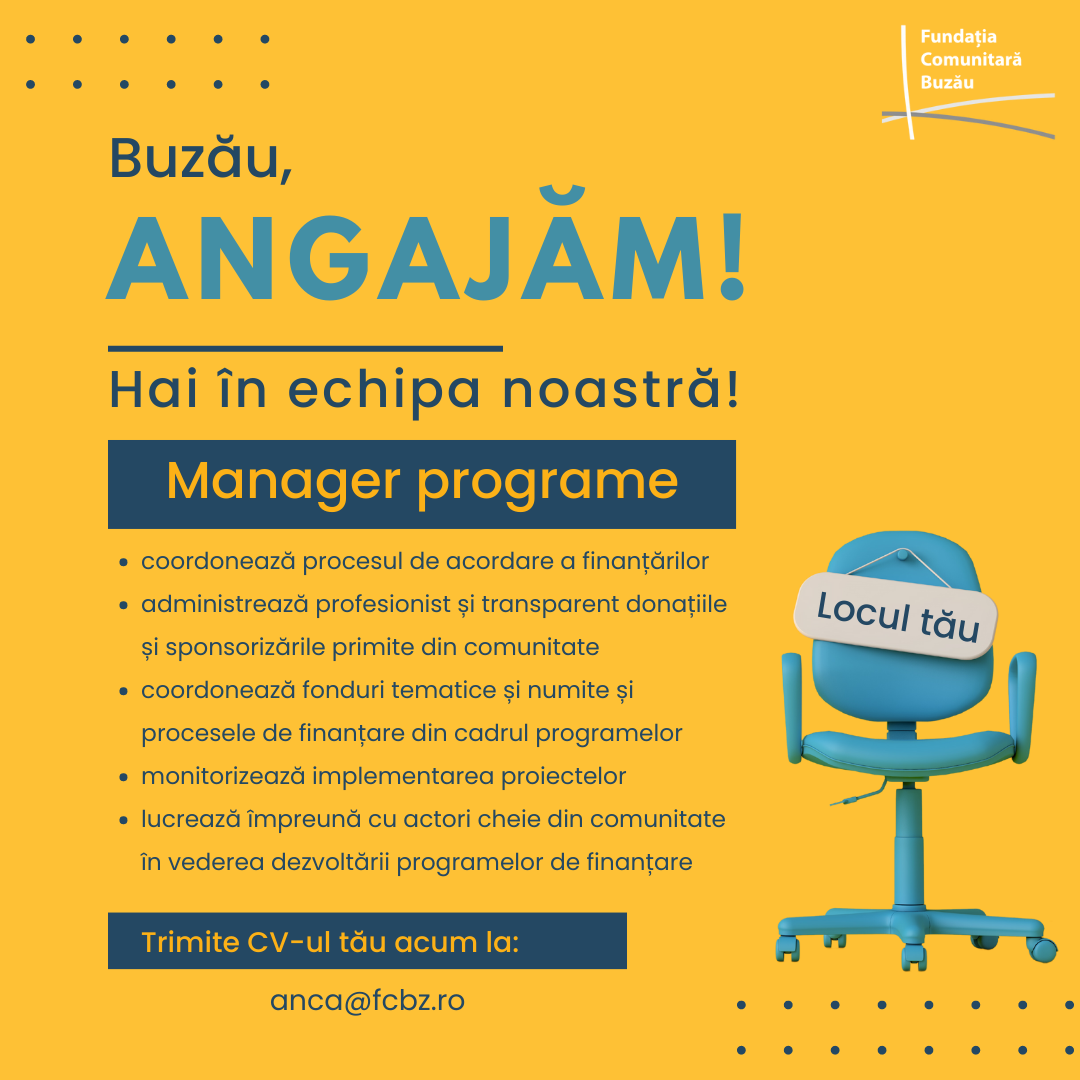 Fundația Comunitară Buzău

Buzău,

ANGAJĂM!

Hai în echipa noastră!

Manager programe

- coordonează procesul de acordare a finanțărilor
- administrează profesionist și transparent donațiile și sponsorizările primite din comunitate
- coordonează fonduri tematice și numite și procesele de finanțare din cadrul programelor
- monitorizează implementarea proiectelor
- lucrează împreună cu actori cheie din comunitate în vederea dezvoltării programelor de finanțare

Locul tău

Trimite CV-ul tău acum la:

anca@fcbz.ro